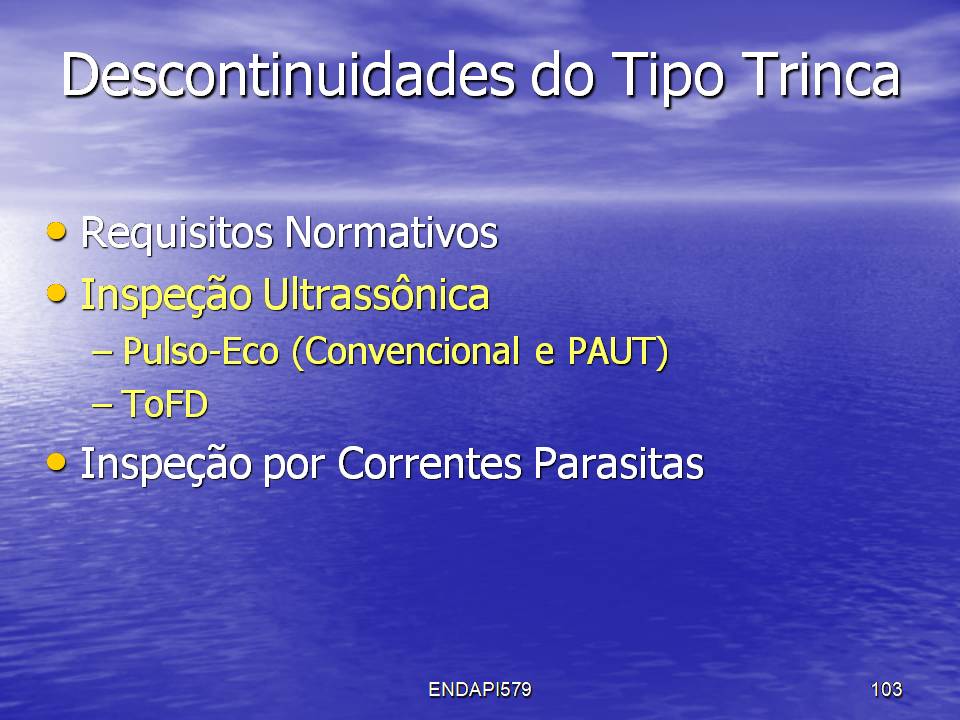 Descontinuidades do Tipo Trinca

• Requisitos Normativos
• Inspeção Ultrassônica
– Pulso-Eco (Convencional e PAUT)
– ToFD
• Inspeção por Correntes Parasitas

ENDAPI579

103